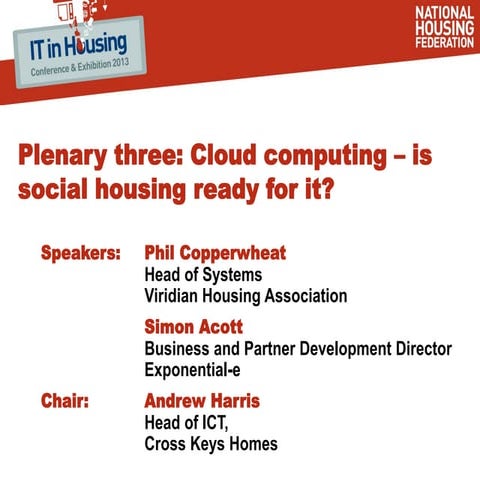 IT in Housing
Conference & Exhibition 2013

NATIONAL HOUSING FEDERATION

Plenary three: Cloud computing – is social housing ready for it?

Speakers: Phil Copperwheat
Head of Systems
Viridian Housing Association

Simon Acott
Business and Partner Development Director
Exponential-e

Chair: Andrew Harris
Head of ICT,
Cross Keys Homes